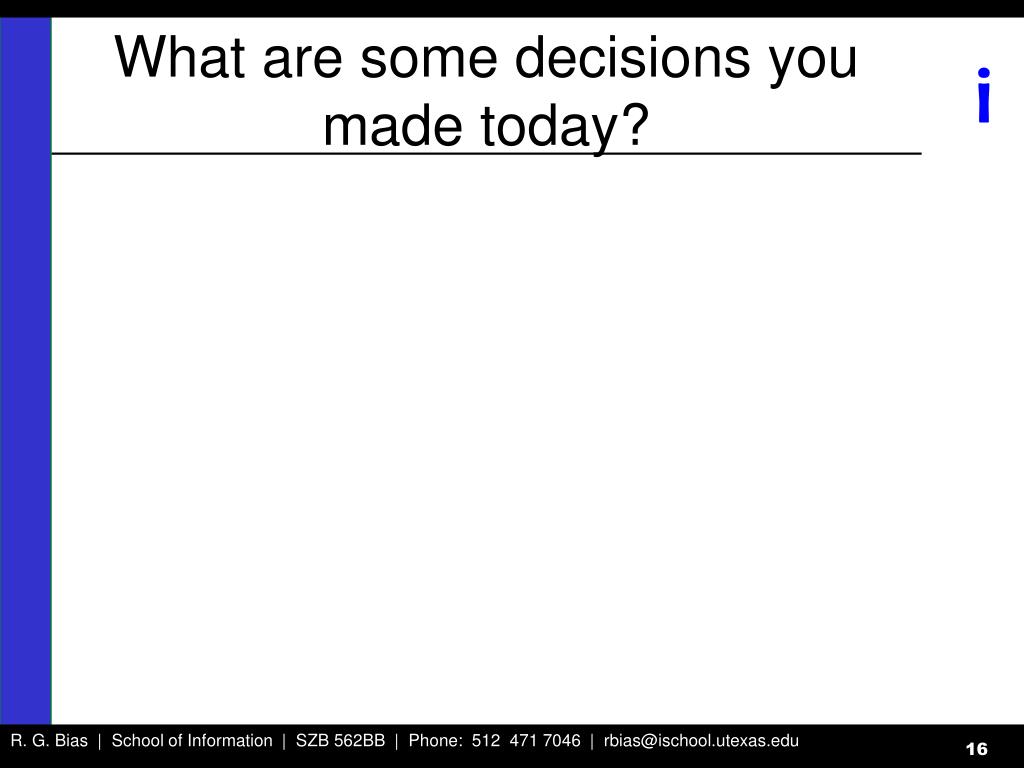 What are some decisions you made today?

i

R. G. Bias | School of Information | SZB 562BB | Phone: 512 471 7046 | rbias@ischool.utexas.edu

16